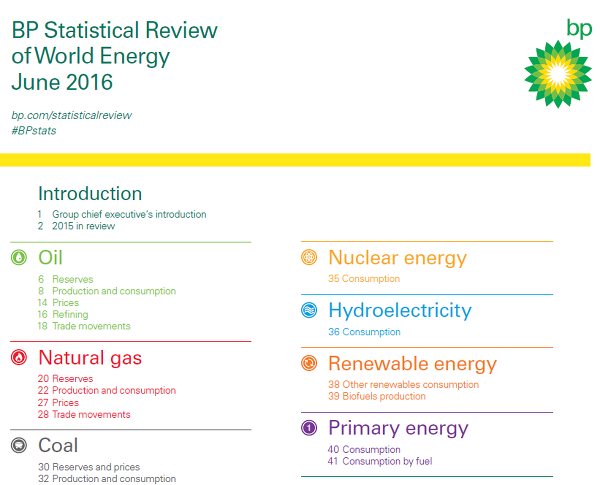 BP Statistical Review of World Energy June 2016

bp.com/statisticalreview
#BPstats

bp

Introduction
1 Group chief executive's introduction
2 2015 in review

Oil
6 Reserves
8 Production and consumption
14 Prices
16 Refining
18 Trade movements

Natural gas
20 Reserves
22 Production and consumption
27 Prices
28 Trade movements

Coal
30 Reserves and prices
32 Production and consumption

Nuclear energy
35 Consumption

Hydroelectricity
36 Consumption

Renewable energy
38 Other renewables consumption
39 Biofuels production

Primary energy
40 Consumption
41 Consumption by fuel